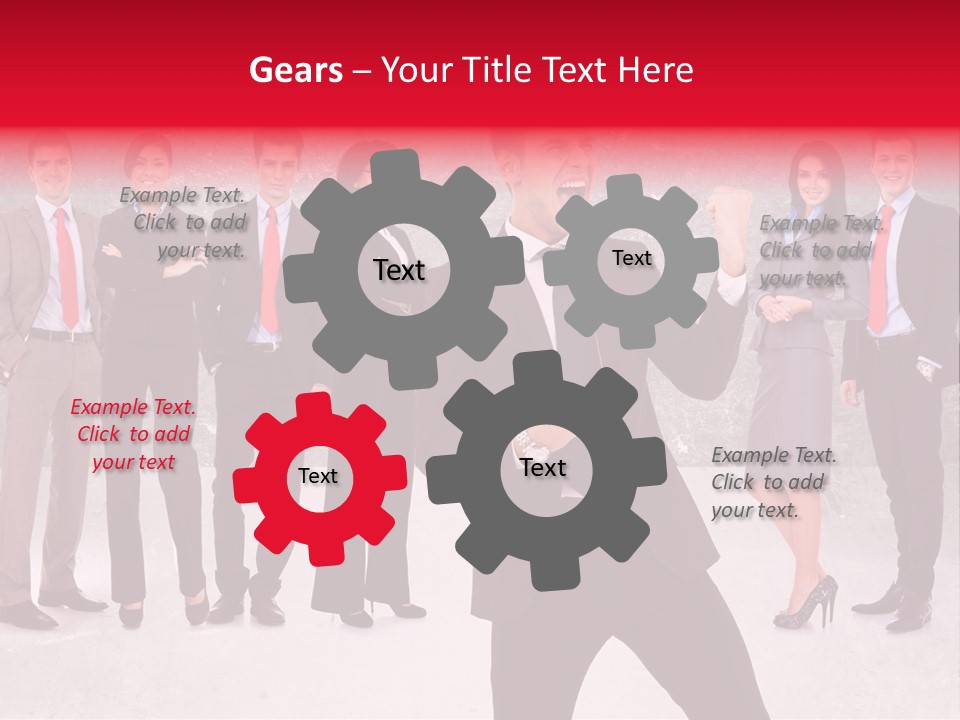 Gears – Your Title Text Here

Example Text. Click to add your text.

Text

Text

Example Text. Click to add your text.

Example Text. Click to add your text

Text

Text

Example Text. Click to add your text.